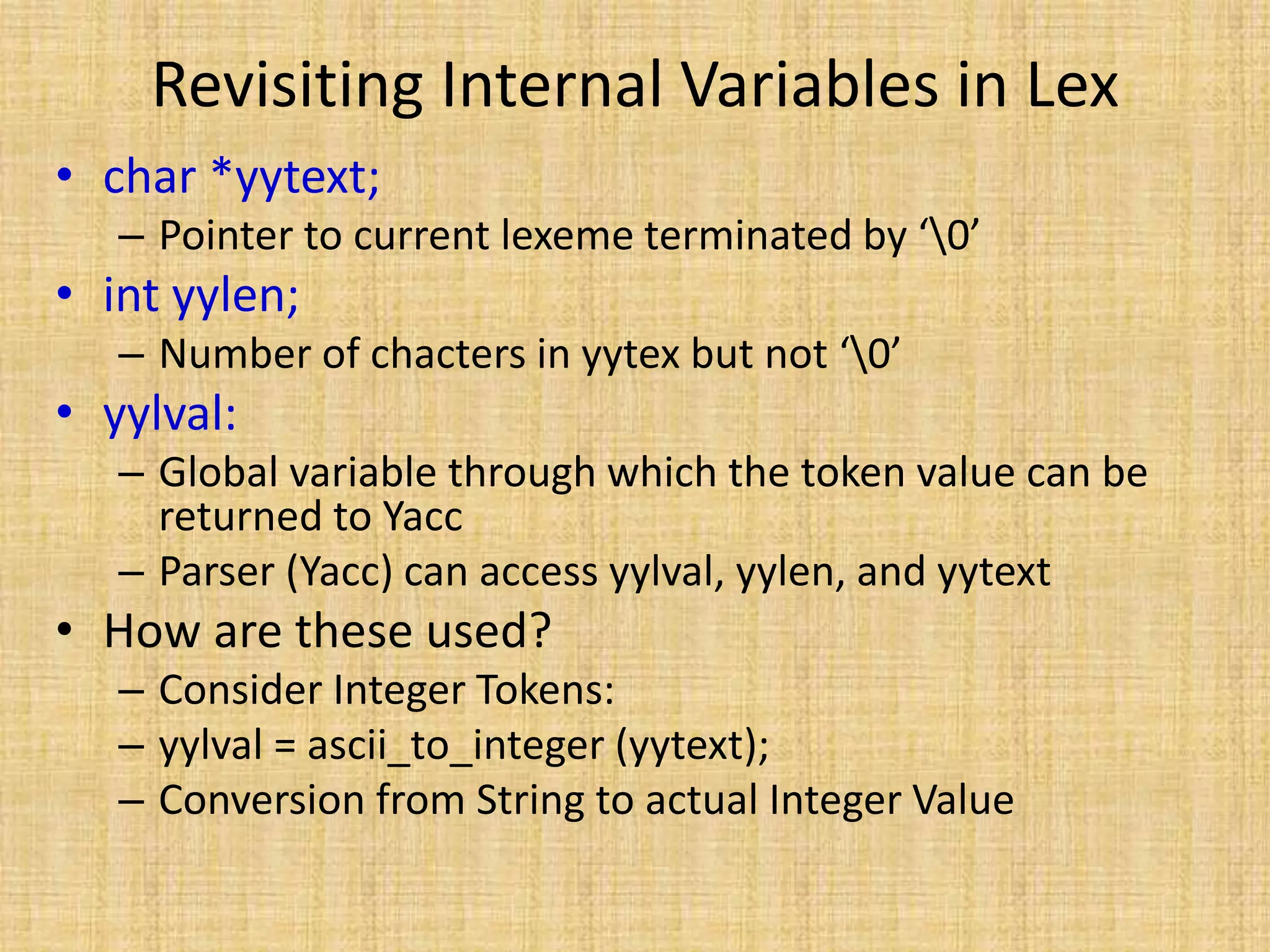 Revisiting Internal Variables in Lex

• char *yytext;
  – Pointer to current lexeme terminated by ‘\0’
• int yylen;
  – Number of chacters in yytex but not ‘\0’
• yylval:
  – Global variable through which the token value can be returned to Yacc
  – Parser (Yacc) can access yylval, yylen, and yytext
• How are these used?
  – Consider Integer Tokens:
  – yylval = ascii_to_integer (yytext);
  – Conversion from String to actual Integer Value